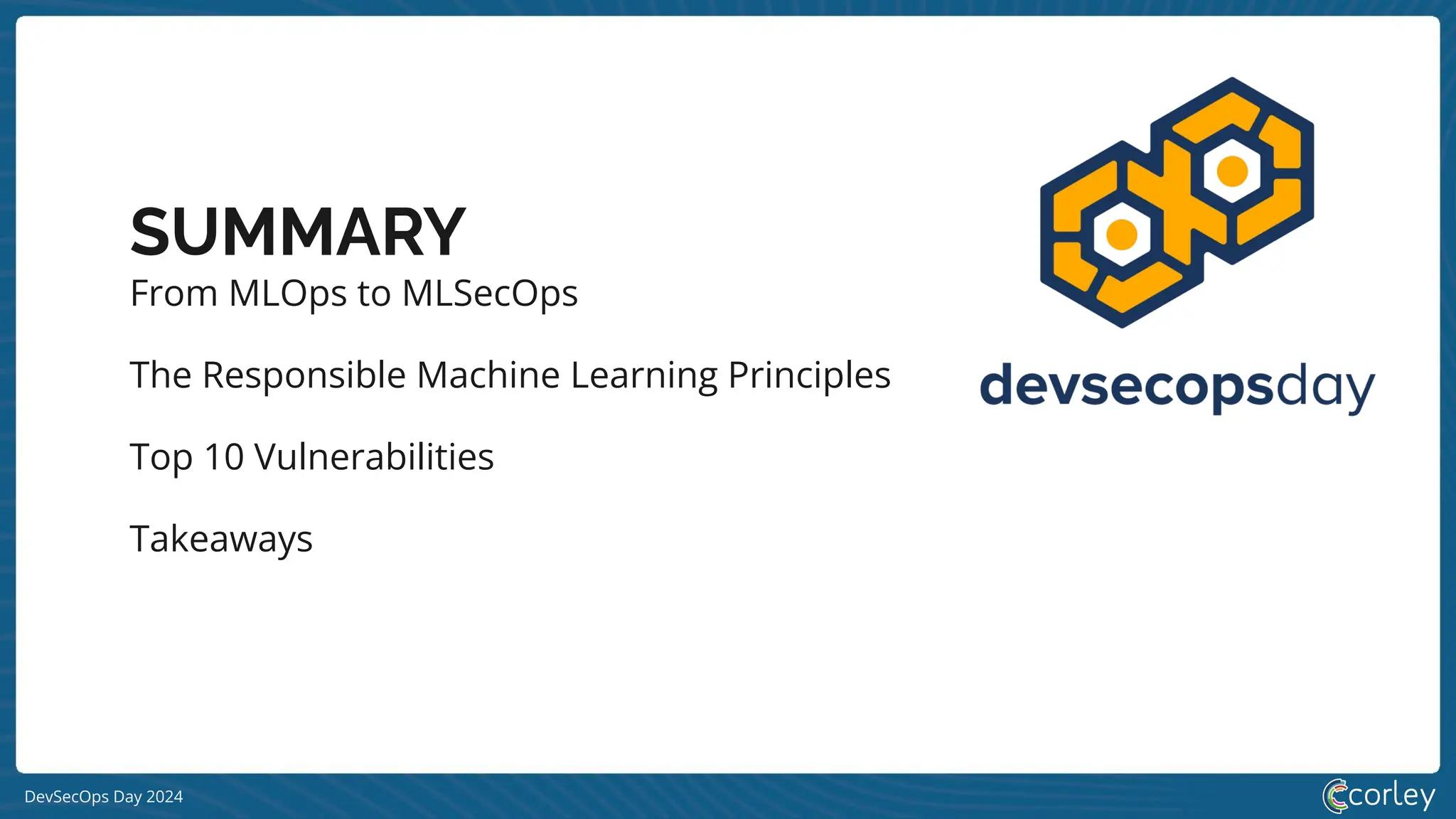 SUMMARY

From MLOps to MLSecOps

The Responsible Machine Learning Principles

Top 10 Vulnerabilities

Takeaways

devsecopsday

DevSecOps Day 2024

corley